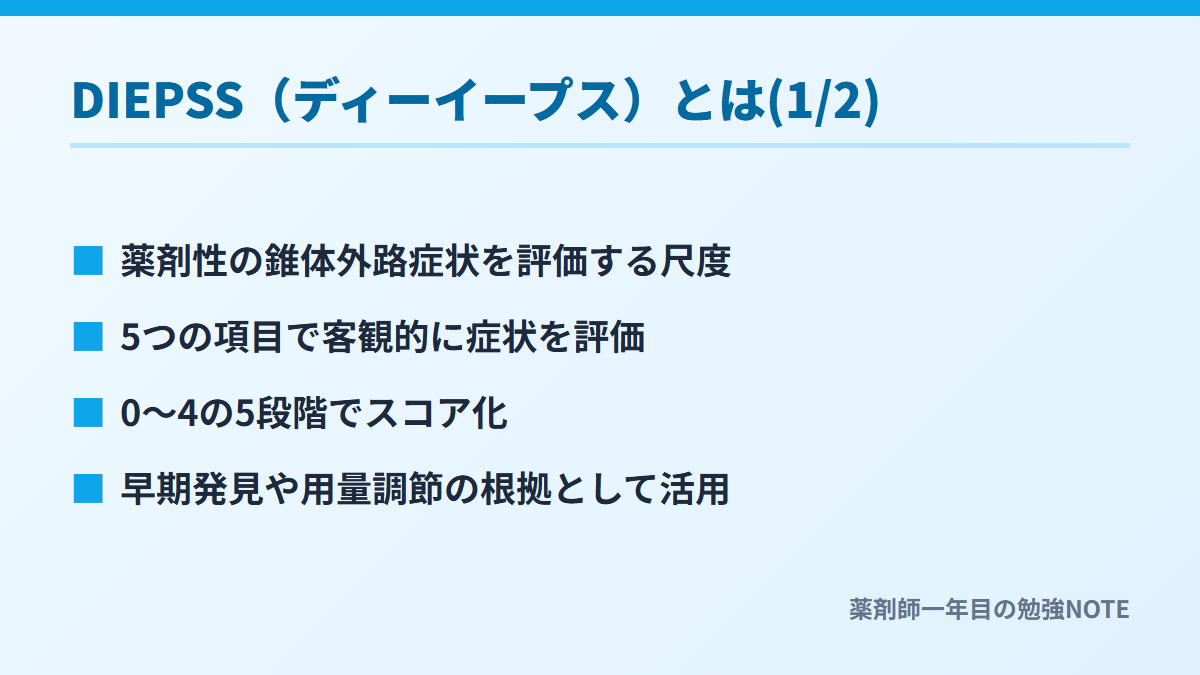 DIEPSS（ディーイープス）とは(1/2)

■ 薬剤性の錐体外路症状を評価する尺度

■ 5つの項目で客観的に症状を評価

■ 0〜4の5段階でスコア化

■ 早期発見や用量調節の根拠として活用

薬剤師一年目の勉強NOTE